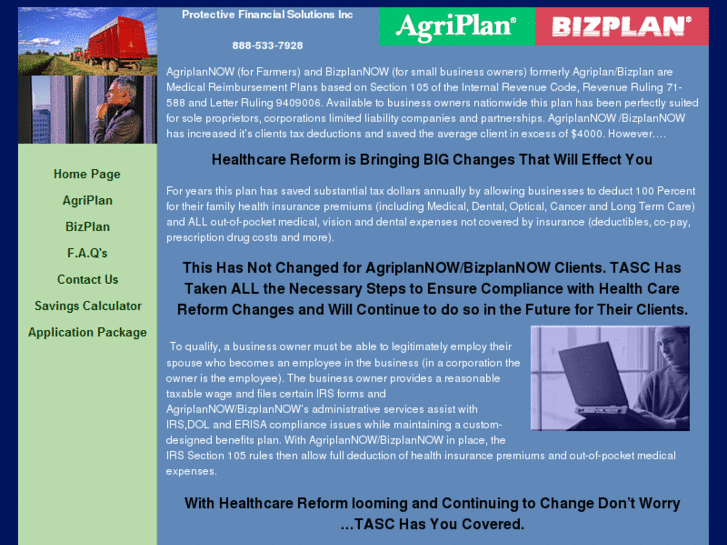 Protective Financial Solutions Inc

888-533-7928

AgriPlan® BIZPLAN®

Home Page
AgriPlan
BizPlan
F.A.Q's
Contact Us
Savings Calculator
Application Package

AgriplanNOW (for Farmers) and BizplanNOW (for small business owners) formerly Agriplan/Bizplan are Medical Reimbursement Plans based on Section 105 of the Internal Revenue Code, Revenue Ruling 71-588 and Letter Ruling 9409006. Available to business owners nationwide this plan has been perfectly suited for sole proprietors, corporations limited liability companies and partnerships. AgriplanNOW /BizplanNOW has increased it's clients tax deductions and saved the average client in excess of $4000. However....

Healthcare Reform is Bringing BIG Changes That Will Effect You

For years this plan has saved substantial tax dollars annually by allowing businesses to deduct 100 Percent for their family health insurance premiums (including Medical, Dental, Optical, Cancer and Long Term Care) and ALL out-of-pocket medical, vision and dental expenses not covered by insurance (deductibles, co-pay, prescription drug costs and more).

This Has Not Changed for AgriplanNOW/BizplanNOW Clients. TASC Has Taken ALL the Necessary Steps to Ensure Compliance with Health Care Reform Changes and Will Continue to do so in the Future for Their Clients.

To qualify, a business owner must be able to legitimately employ their spouse who becomes an employee in the business (in a corporation the owner is the employee). The business owner provides a reasonable taxable wage and files certain IRS forms and AgriplanNOW/BizplanNOW's administrative services assist with IRS,DOL and ERISA compliance issues while maintaining a custom-designed benefits plan. With AgriplanNOW/BizplanNOW in place, the IRS Section 105 rules then allow full deduction of health insurance premiums and out-of-pocket medical expenses.

With Healthcare Reform looming and Continuing to Change Don't Worry ...TASC Has You Covered.